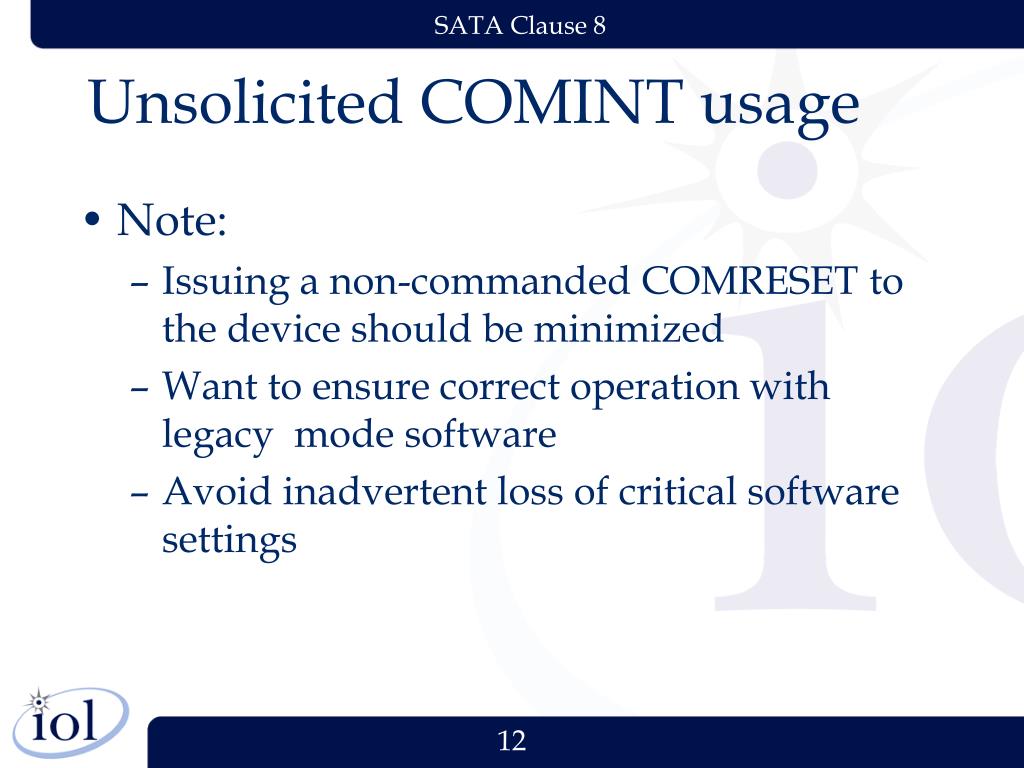 SATA Clause 8

Unsolicited COMINT usage

• Note:
– Issuing a non-commanded COMRESET to the device should be minimized
– Want to ensure correct operation with legacy mode software
– Avoid inadvertent loss of critical software settings

iol

12